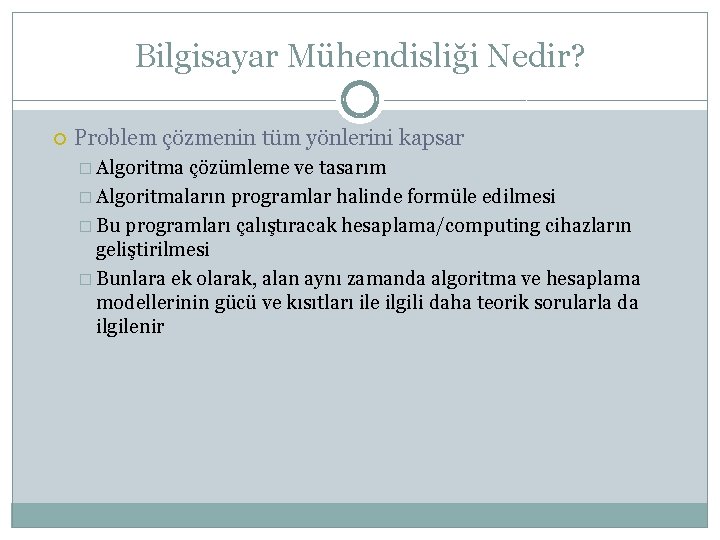 Bilgisayar Mühendisliği Nedir?

Problem çözmenin tüm yönlerini kapsar

Algoritma çözümleme ve tasarım

Algoritmaların programlar halinde formüle edilmesi

Bu programları çalıştıracak hesaplama/computing cihazların geliştirilmesi

Bunlara ek olarak, alan aynı zamanda algoritma ve hesaplama modellerinin gücü ve kısıtları ile ilgili daha teorik sorularla da ilgilenir